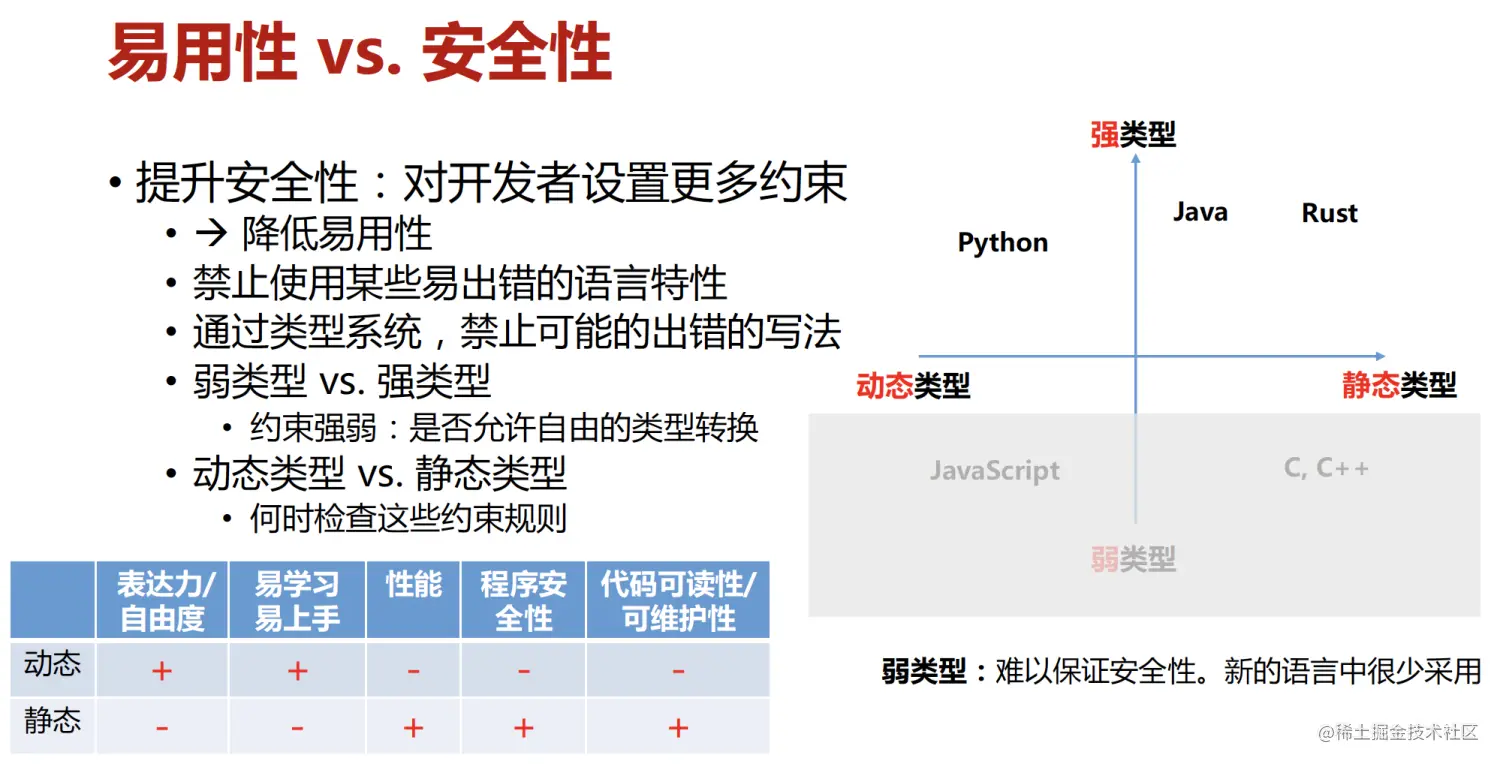 易用性 vs. 安全性

• 提升安全性：对开发者设置更多约束
  • → 降低易用性
  • 禁止使用某些易出错的语言特性
  • 通过类型系统，禁止可能的出错的写法
  • 弱类型 vs. 强类型
    • 约束强弱：是否允许自由的类型转换
  • 动态类型 vs. 静态类型
    • 何时检查这些约束规则

| | 表达力/自由度 | 易学习易上手 | 性能 | 程序安全性 | 代码可读性/可维护性 |
|---|---|---|---|---|---|
| 动态 | + | + | - | - | - |
| 静态 | - | - | + | + | + |

强类型

Java

Rust

Python

动态类型

静态类型

JavaScript

C, C++

弱类型

弱类型：难以保证安全性。新的语言中很少采用

@稀土掘金技术社区